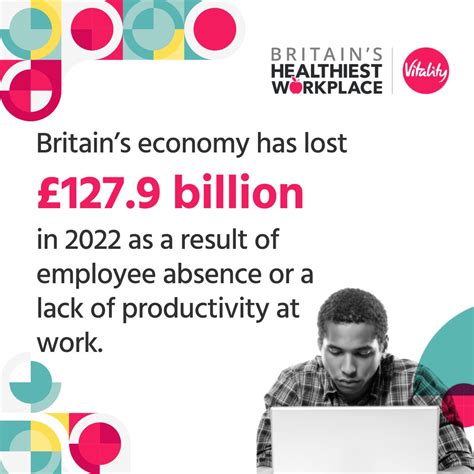 BRITAIN'S HEALTHIEST WORKPLACE

Vitality

Britain's economy has lost

£127.9 billion

in 2022 as a result of employee absence or a lack of productivity at work.